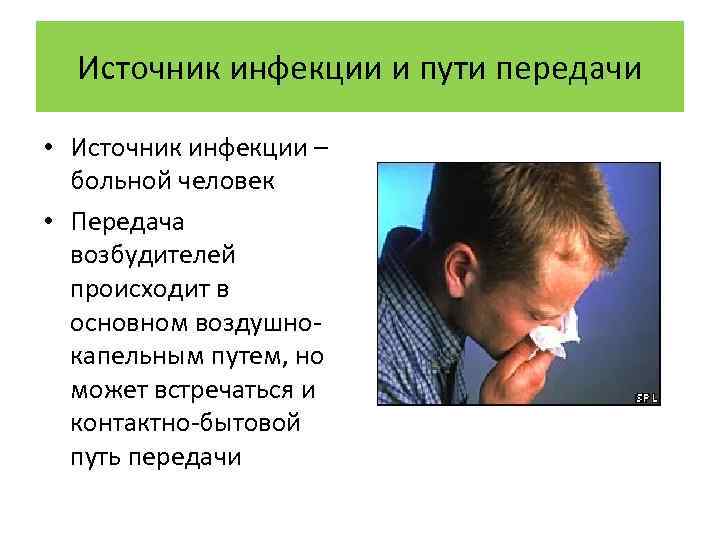 Источник инфекции и пути передачи

• Источник инфекции – больной человек

• Передача возбудителей происходит в основном воздушно-капельным путем, но может встречаться и контактно-бытовой путь передачи

SPL